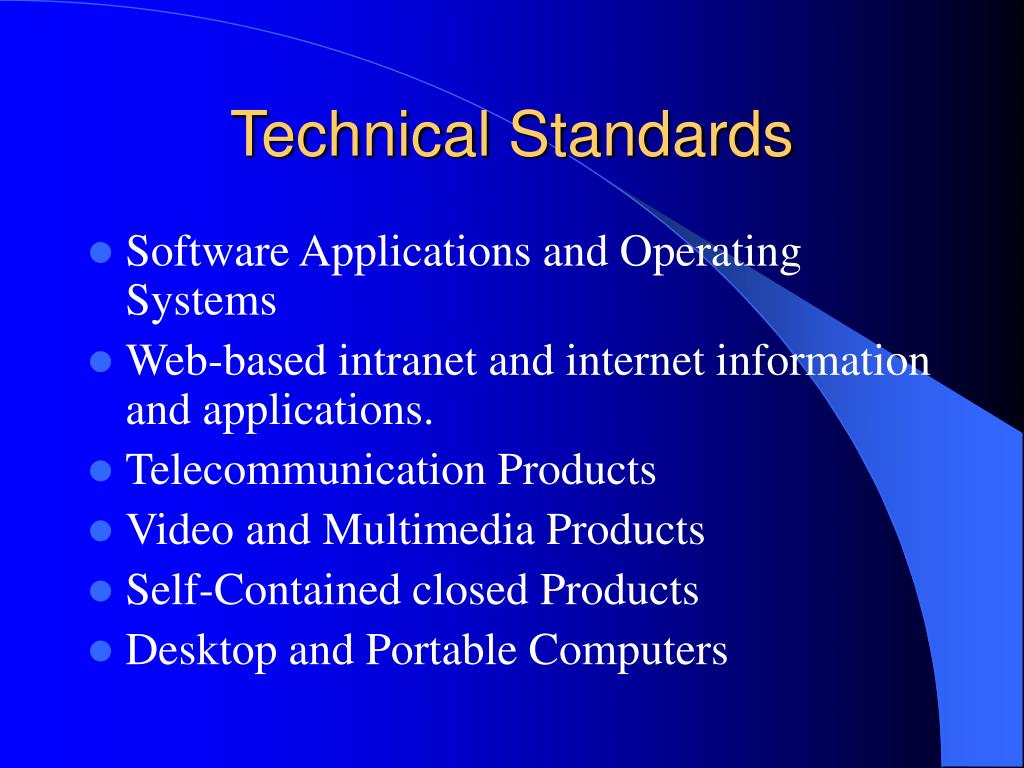 Technical Standards

- Software Applications and Operating Systems
- Web-based intranet and internet information and applications.
- Telecommunication Products
- Video and Multimedia Products
- Self-Contained closed Products
- Desktop and Portable Computers